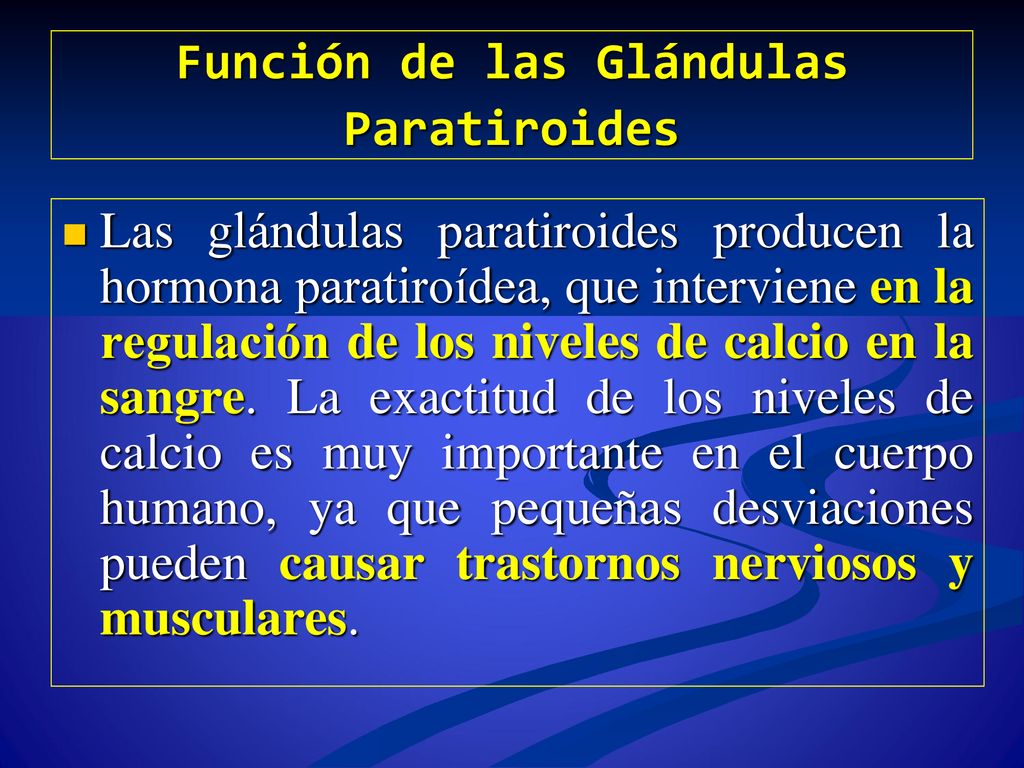 Función de las Glándulas Paratiroides

Las glándulas paratiroides producen la hormona paratiroídea, que interviene en la regulación de los niveles de calcio en la sangre. La exactitud de los niveles de calcio es muy importante en el cuerpo humano, ya que pequeñas desviaciones pueden causar trastornos nerviosos y musculares.